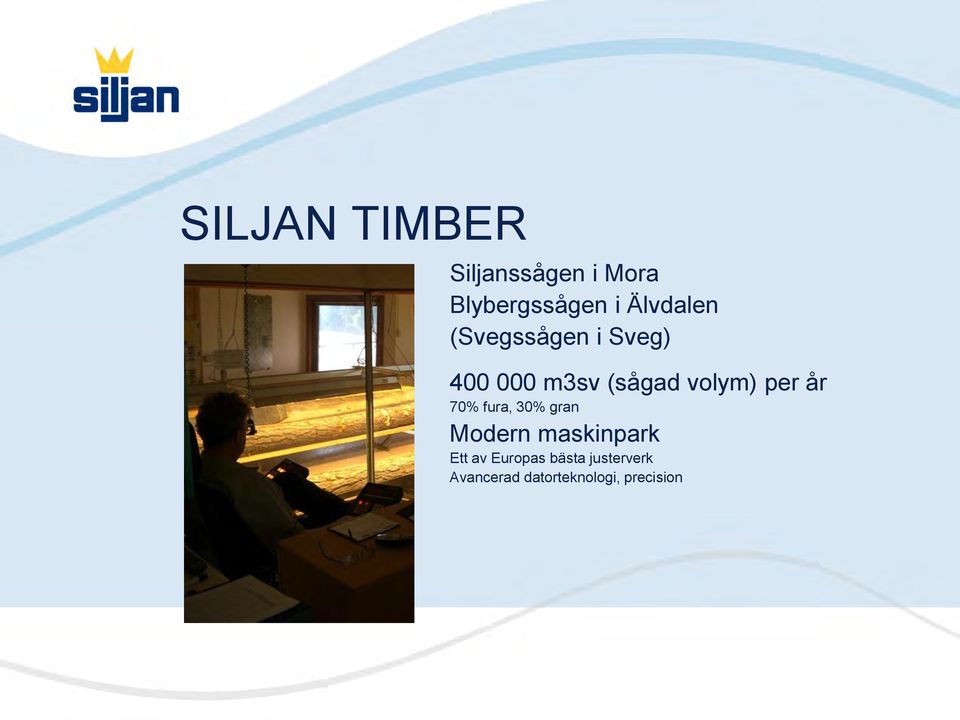 siljan

SILJAN TIMBER

Siljanssågen i Mora
Blybergssågen i Älvdalen
(Svegssågen i Sveg)

400 000 m3sv (sågad volym) per år
70% fura, 30% gran

Modern maskinpark
Ett av Europas bästa justerverk
Avancerad datorteknologi, precision